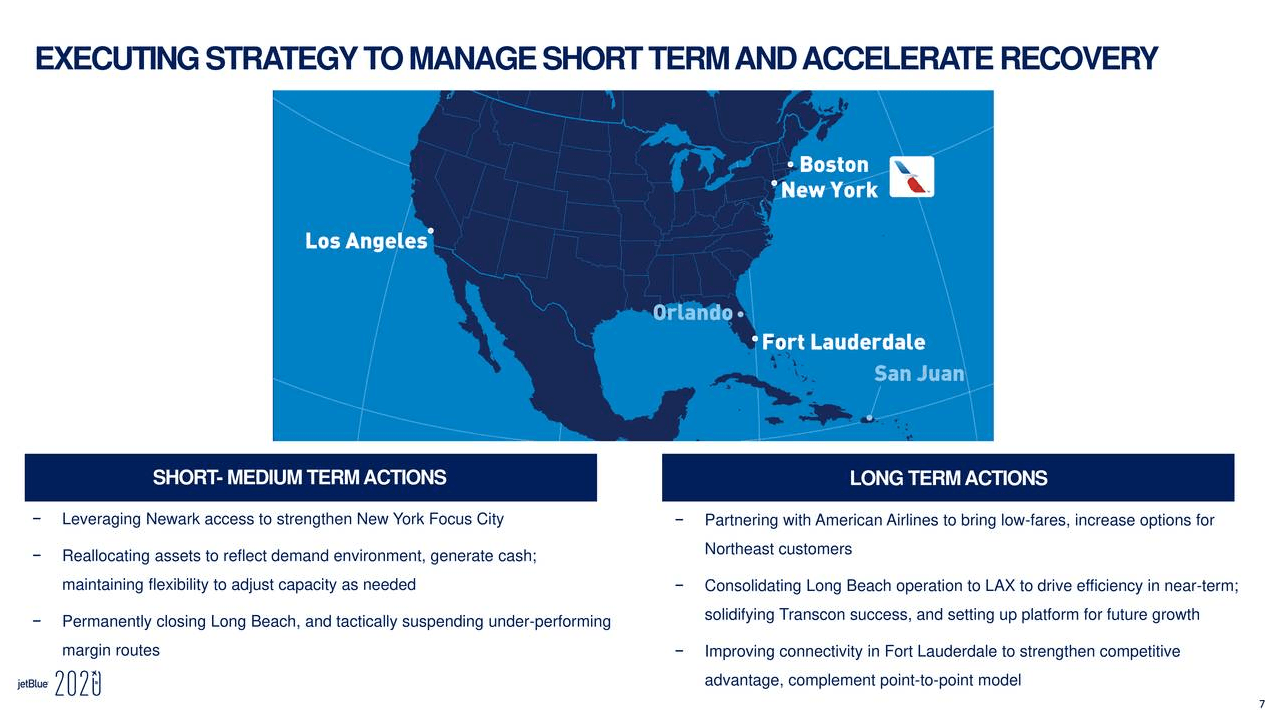 EXECUTING STRATEGY TO MANAGE SHORT TERM AND ACCELERATE RECOVERY

Boston
New York
Los Angeles
Orlando
Fort Lauderdale
San Juan

SHORT- MEDIUM TERM ACTIONS

− Leveraging Newark access to strengthen New York Focus City

− Reallocating assets to reflect demand environment, generate cash; maintaining flexibility to adjust capacity as needed

− Permanently closing Long Beach, and tactically suspending under-performing margin routes

LONG TERM ACTIONS

− Partnering with American Airlines to bring low-fares, increase options for Northeast customers

− Consolidating Long Beach operation to LAX to drive efficiency in near-term; solidifying Transcon success, and setting up platform for future growth

− Improving connectivity in Fort Lauderdale to strengthen competitive advantage, complement point-to-point model

jetBlue 2020

7